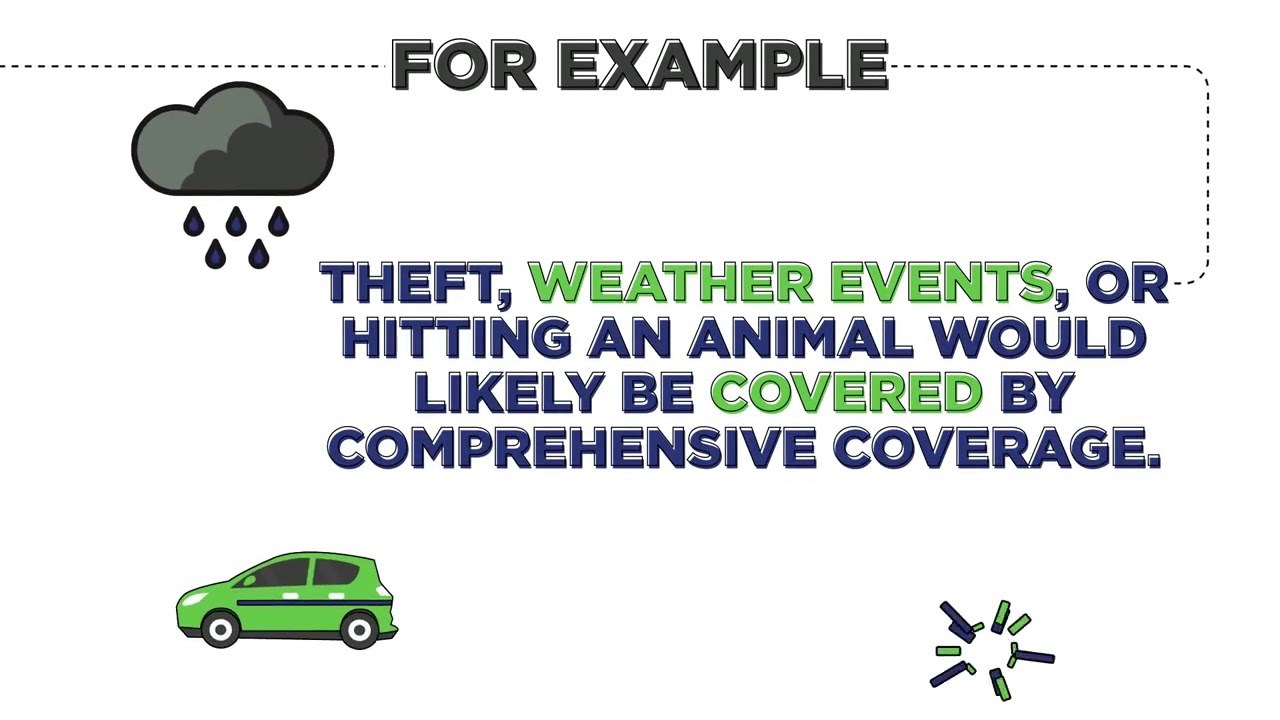 FOR EXAMPLE

THEFT, WEATHER EVENTS, OR HITTING AN ANIMAL WOULD LIKELY BE COVERED BY COMPREHENSIVE COVERAGE.